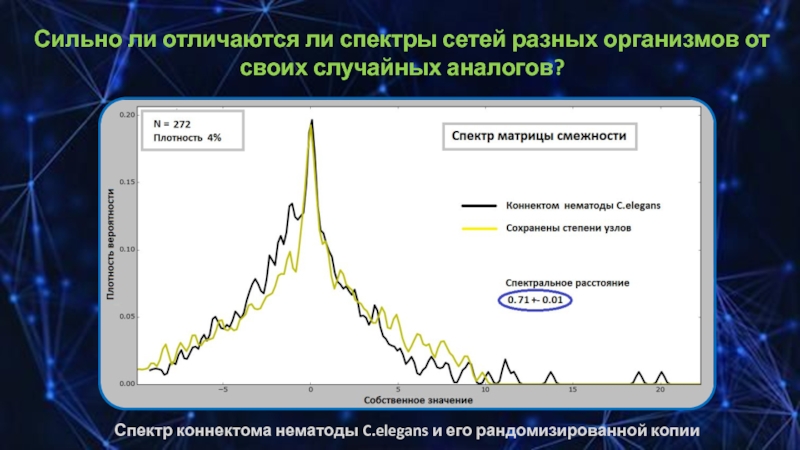 Сильно ли отличаются ли спектры сетей разных организмов от своих случайных аналогов?

N = 272
Плотность 4%

Спектр матрицы смежности

Коннектом нематоды C.elegans
Сохранены степени узлов

Спектральное расстояние
0.71 +- 0.01

Плотность вероятности

0.20
0.15
0.10
0.05
0.00

−5
0
5
10
15
20

Собственное значение

Спектр коннектома нематоды C.elegans и его рандомизированной копии